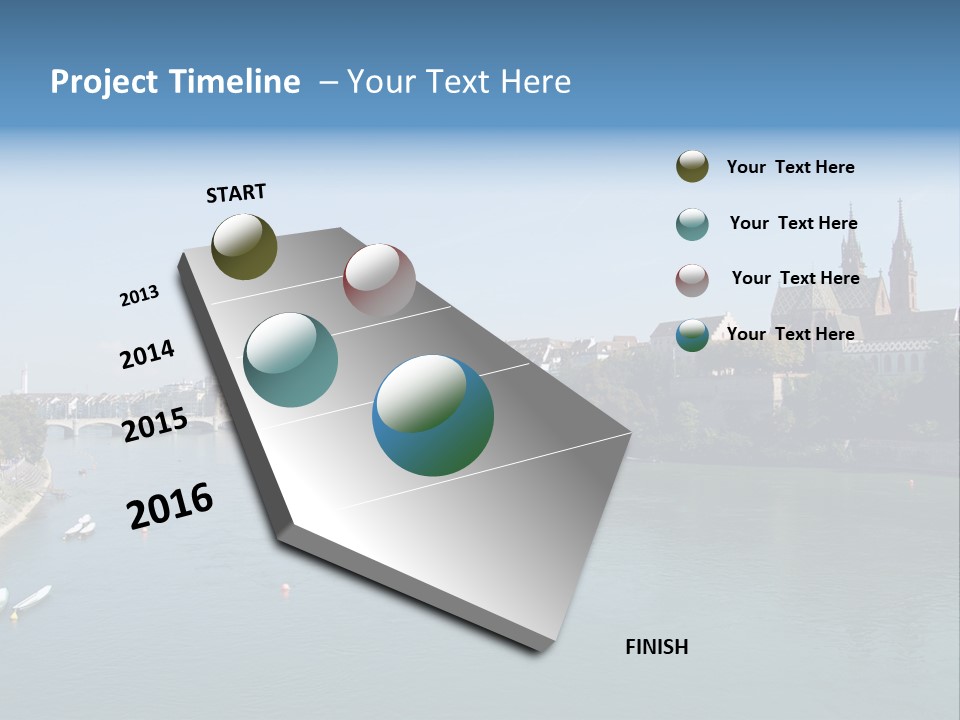 Project Timeline – Your Text Here

START

2013

2014

2015

2016

FINISH

Your Text Here

Your Text Here

Your Text Here

Your Text Here